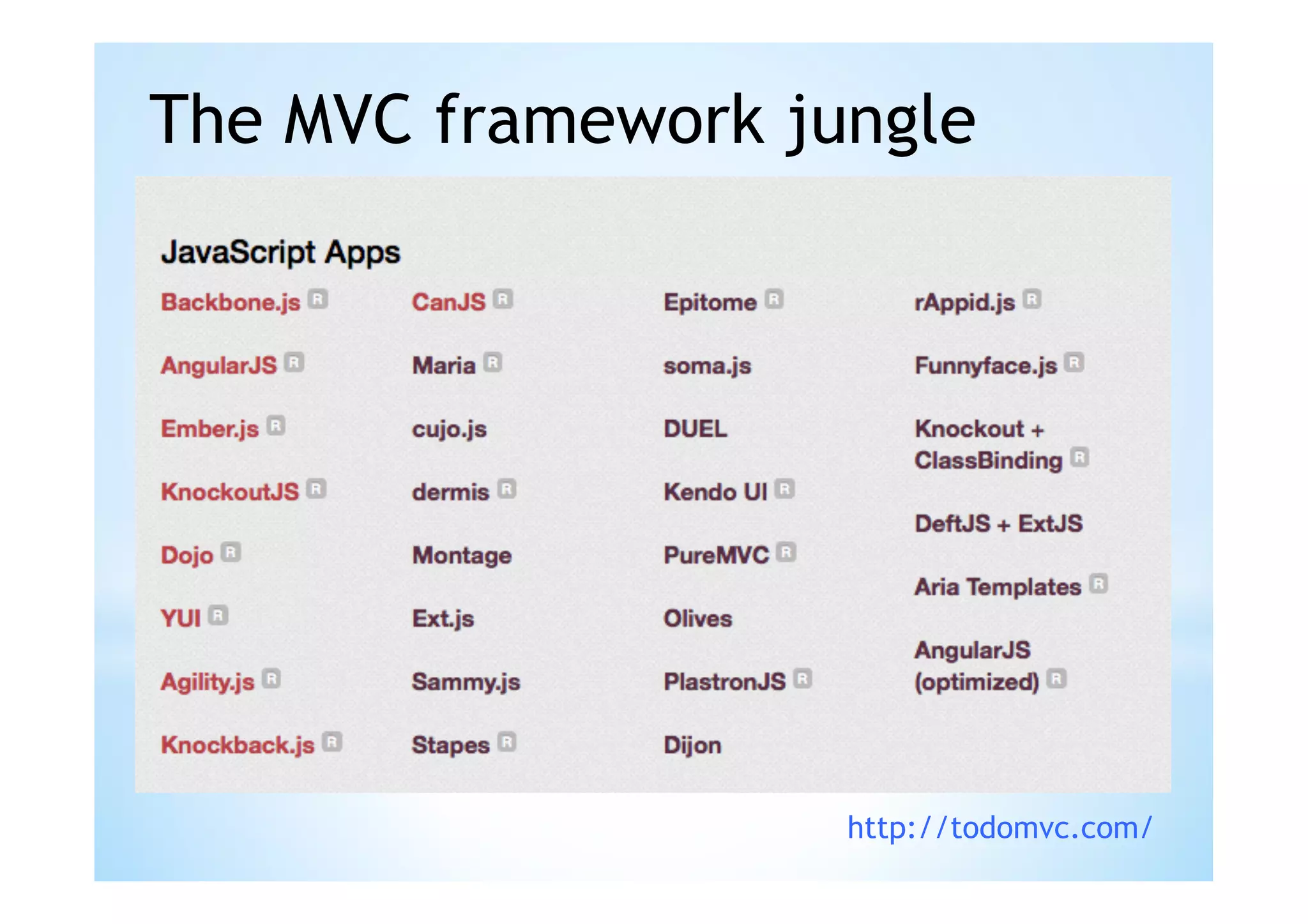 The MVC framework jungle

JavaScript Apps

Backbone.js R
AngularJS R
Ember.js R
KnockoutJS R
Dojo R
YUI R
Agility.js R
Knockback.js R

CanJS R
Maria R
cujo.js
dermis R
Montage
Ext.js
Sammy.js
Stapes R

Epitome R
soma.js
DUEL
Kendo UI R
PureMVC R
Olives
PlastronJS R
Dijon

rAppid.js R
Funnyface.js R
Knockout + ClassBinding R
DeftJS + ExtJS
Aria Templates R
AngularJS (optimized) R

http://todomvc.com/